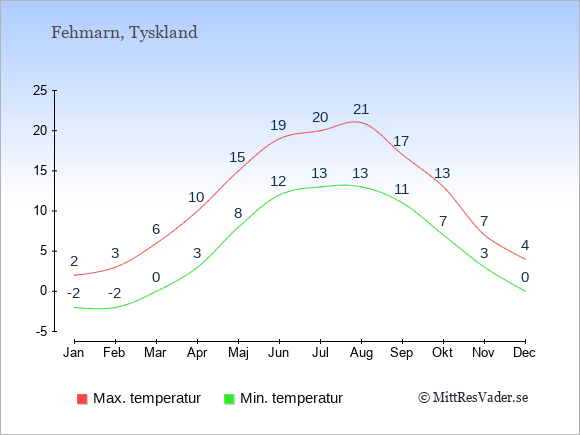 Fehmarn, Tyskland

25
20
15
10
5
0
-5

2 3 6 10 15 19 20 21 17 13 7 4

-2 -2 0 3 8 12 13 13 11 7 3 0

Jan Feb Mar Apr Maj Jun Jul Aug Sep Okt Nov Dec

Max. temperatur
Min. temperatur

© MittResVader.se